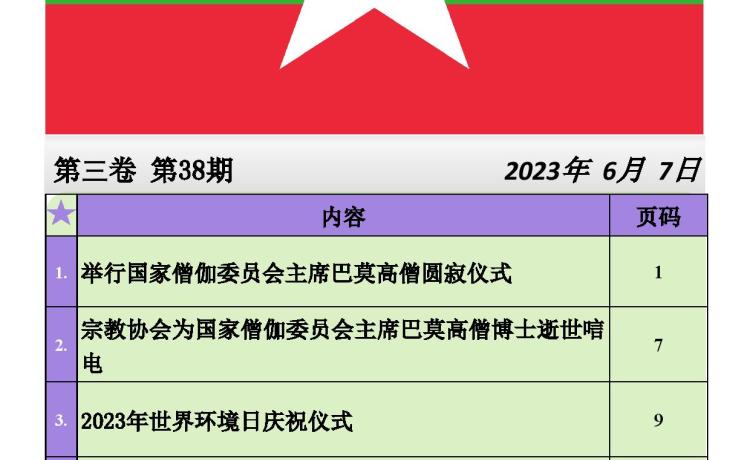 第三卷 第38期

2023年 6月 7日

| ★ | 内容 | 页码 |
|---|---|---|
| 1. | 举行国家僧伽委员会主席巴莫高僧圆寂仪式 | 1 |
| 2. | 宗教协会为国家僧伽委员会主席巴莫高僧博士逝世唁电 | 7 |
| 3. | 2023年世界环境日庆祝仪式 | 9 |